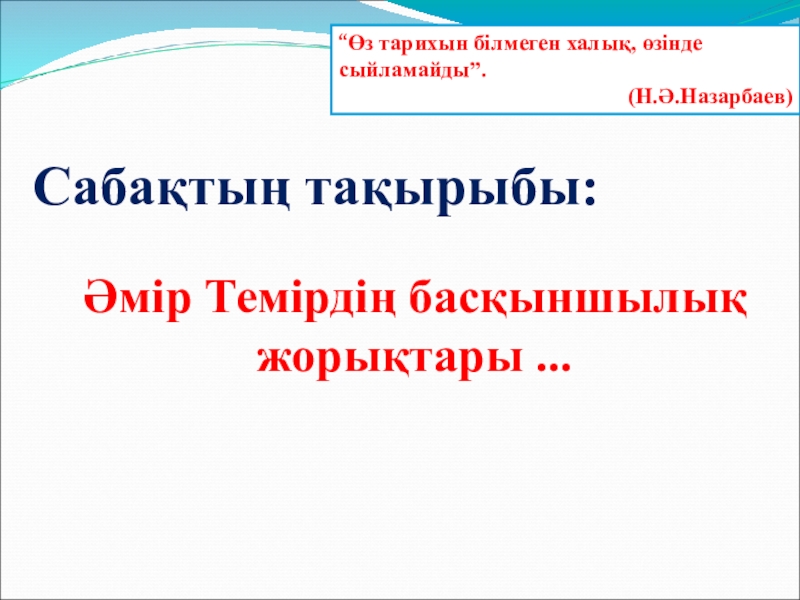 “Өз тарихын білмеген халық, өзінде сыйламайды”.

(Н.Ә.Назарбаев)

Сабақтың тақырыбы:

Әмір Темірдің басқыншылық жорықтары ...